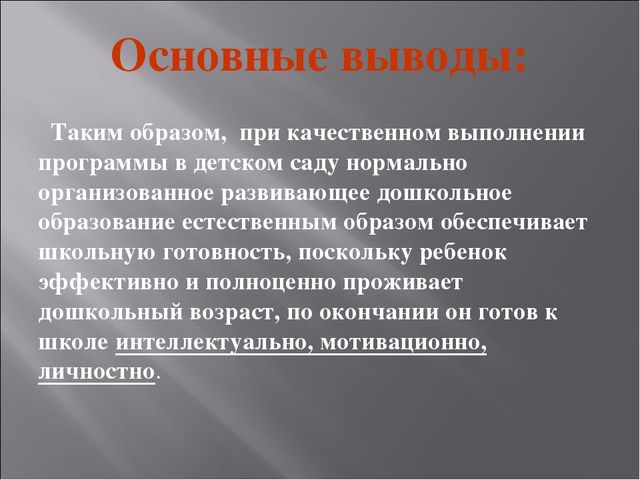 Основные выводы:

Таким образом, при качественном выполнении программы в детском саду нормально организованное развивающее дошкольное образование естественным образом обеспечивает школьную готовность, поскольку ребенок эффективно и полноценно проживает дошкольный возраст, по окончании он готов к школе интеллектуально, мотивационно, личностно.